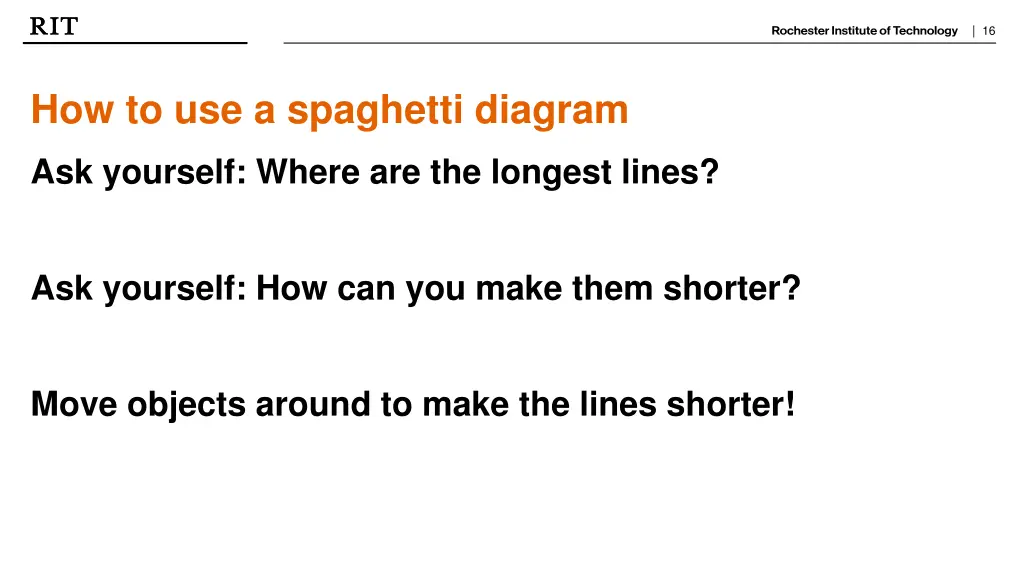 RIT

Rochester Institute of Technology | 16

How to use a spaghetti diagram

Ask yourself: Where are the longest lines?

Ask yourself: How can you make them shorter?

Move objects around to make the lines shorter!